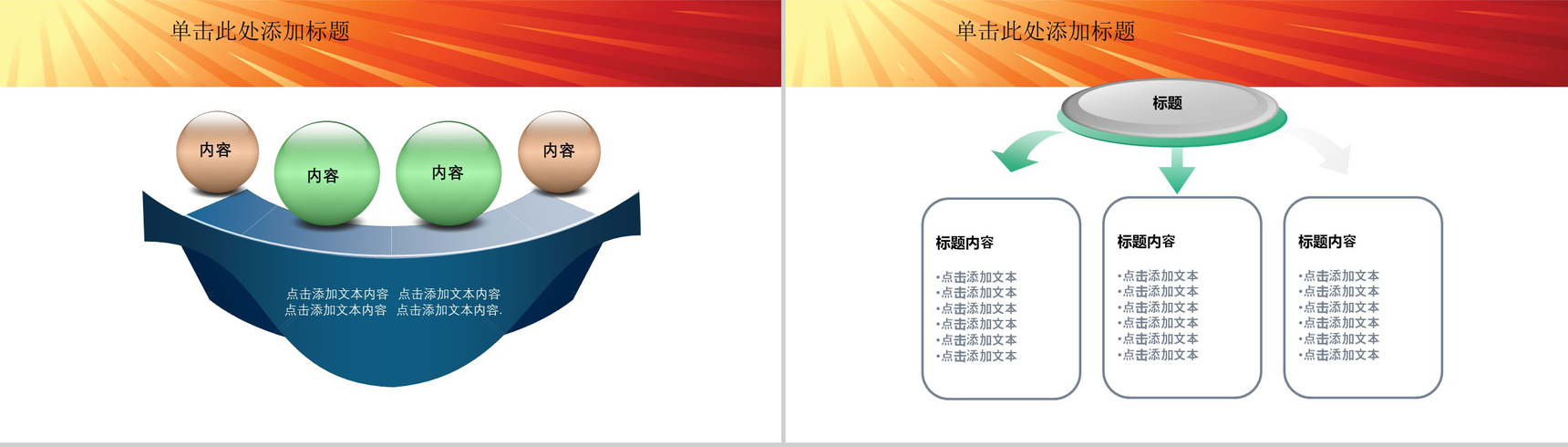 单击此处添加标题

内容

内容

内容

内容

点击添加文本内容 点击添加文本内容
点击添加文本内容 点击添加文本内容.

单击此处添加标题

标题

标题内容

•点击添加文本
•点击添加文本
•点击添加文本
•点击添加文本
•点击添加文本
•点击添加文本

标题内容

•点击添加文本
•点击添加文本
•点击添加文本
•点击添加文本
•点击添加文本
•点击添加文本

标题内容

•点击添加文本
•点击添加文本
•点击添加文本
•点击添加文本
•点击添加文本
•点击添加文本